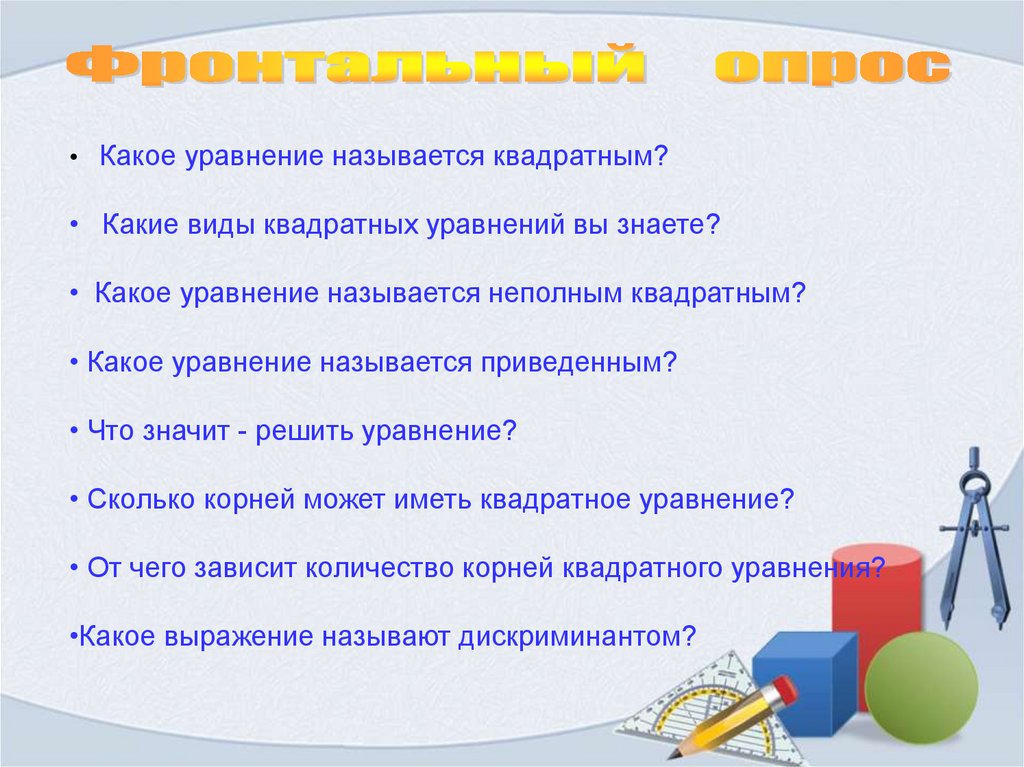 Фронтальный опрос

• Какое уравнение называется квадратным?

• Какие виды квадратных уравнений вы знаете?

• Какое уравнение называется неполным квадратным?

• Какое уравнение называется приведенным?

• Что значит - решить уравнение?

• Сколько корней может иметь квадратное уравнение?

• От чего зависит количество корней квадратного уравнения?

•Какое выражение называют дискриминантом?